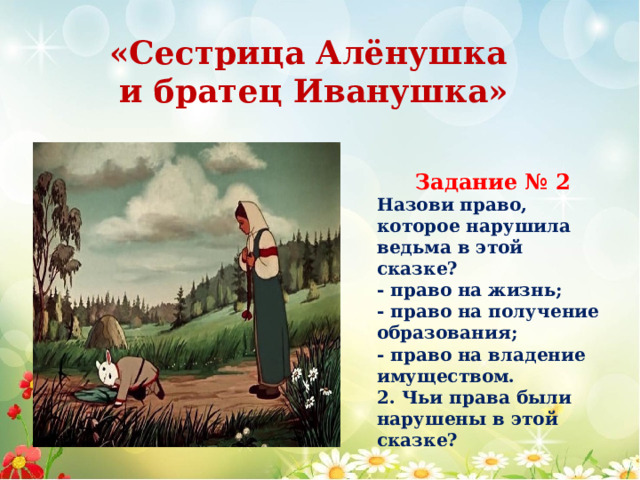 «Сестрица Алёнушка и братец Иванушка»

Задание № 2

Назови право, которое нарушила ведьма в этой сказке?
- право на жизнь;
- право на получение образования;
- право на владение имуществом.
2. Чьи права были нарушены в этой сказке?